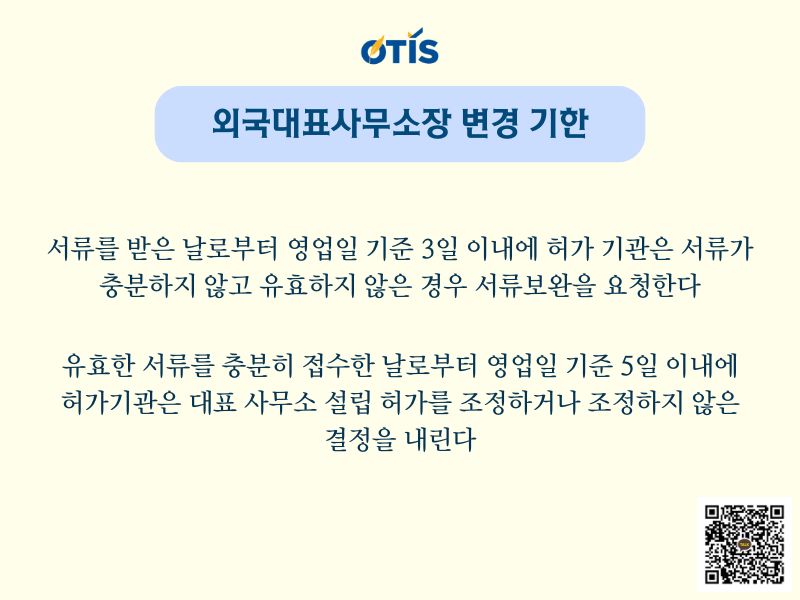 OTIS

외국대표사무소장 변경 기한

서류를 받은 날로부터 영업일 기준 3일 이내에 허가 기관은 서류가 충분하지 않고 유효하지 않은 경우 서류보완을 요청한다

유효한 서류를 충분히 접수한 날로부터 영업일 기준 5일 이내에 허가기관은 대표 사무소 설립 허가를 조정하거나 조정하지 않은 결정을 내린다